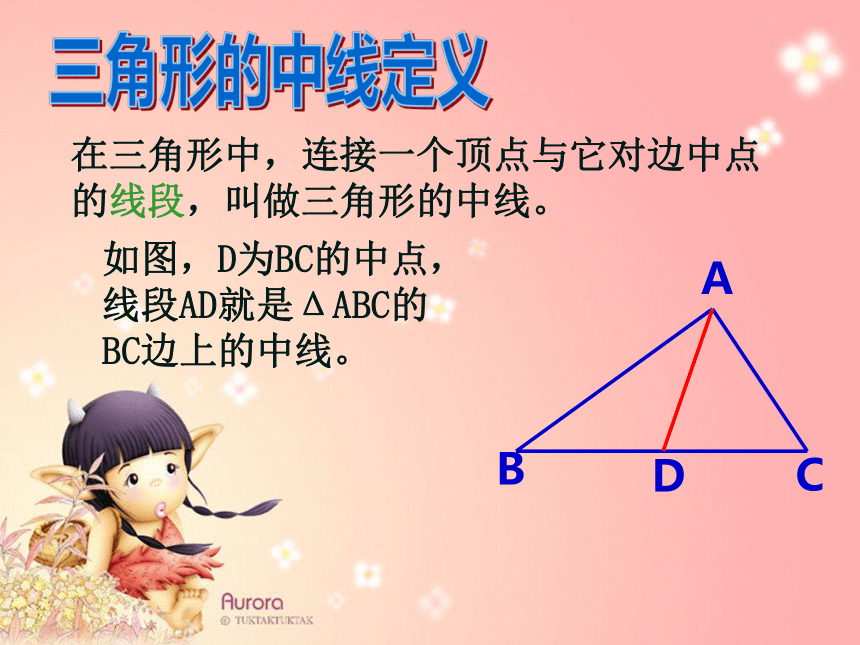 三角形的中线定义

在三角形中，连接一个顶点与它对边中点的线段，叫做三角形的中线。

如图，D为BC的中点，线段AD就是ΔABC的BC边上的中线。

A

B

D

C

Aurora
© TUKTAKTUKTAK